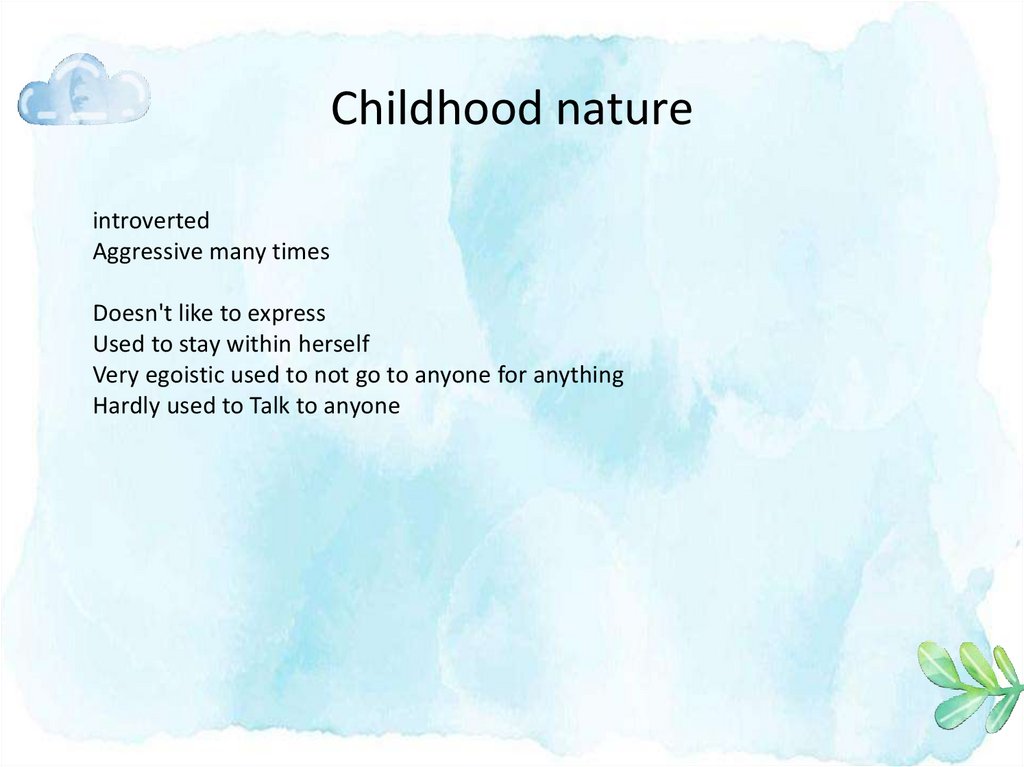 Childhood nature

introverted
Aggressive many times

Doesn't like to express
Used to stay within herself
Very egoistic used to not go to anyone for anything
Hardly used to Talk to anyone